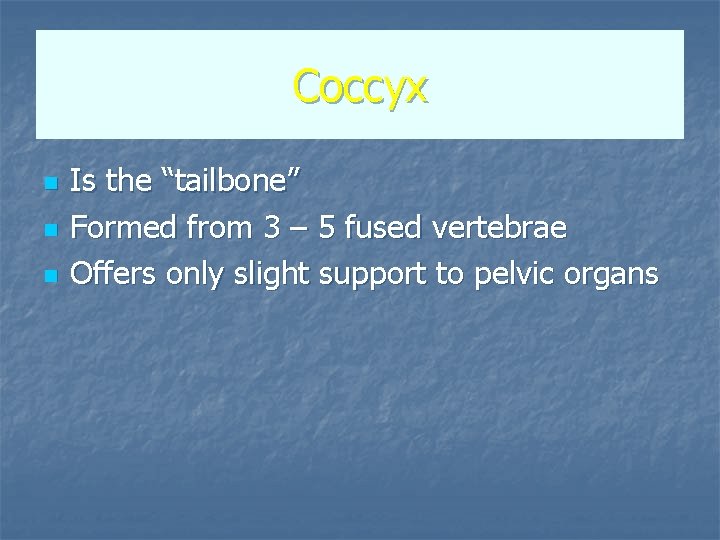 Coccyx

- Is the “tailbone”
- Formed from 3 – 5 fused vertebrae
- Offers only slight support to pelvic organs